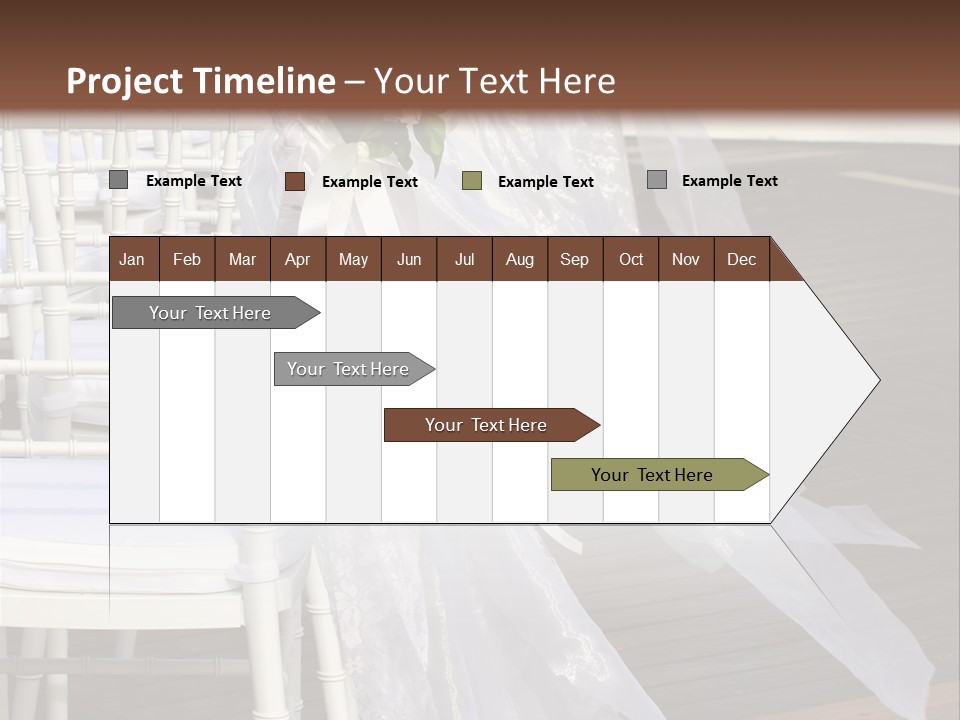 Project Timeline – Your Text Here

Example Text Example Text Example Text Example Text

| Jan | Feb | Mar | Apr | May | Jun | Jul | Aug | Sep | Oct | Nov | Dec |
|---|---|---|---|---|---|---|---|---|---|---|---|

Your Text Here

Your Text Here

Your Text Here

Your Text Here